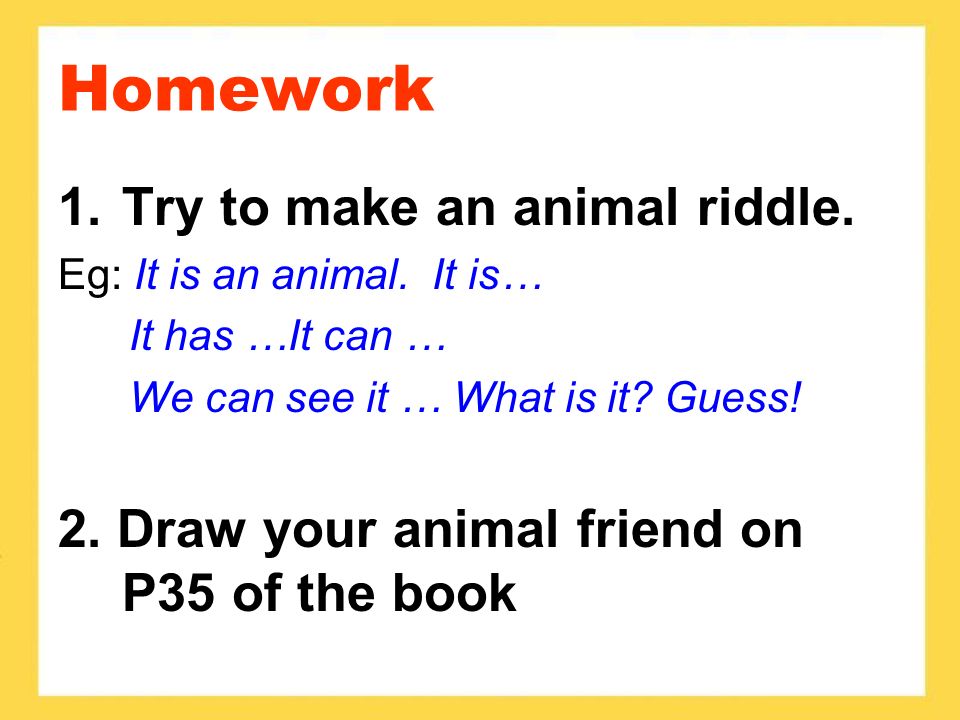 Homework

1. Try to make an animal riddle.

Eg: It is an animal. It is…
It has …It can …
We can see it … What is it? Guess!

2. Draw your animal friend on P35 of the book